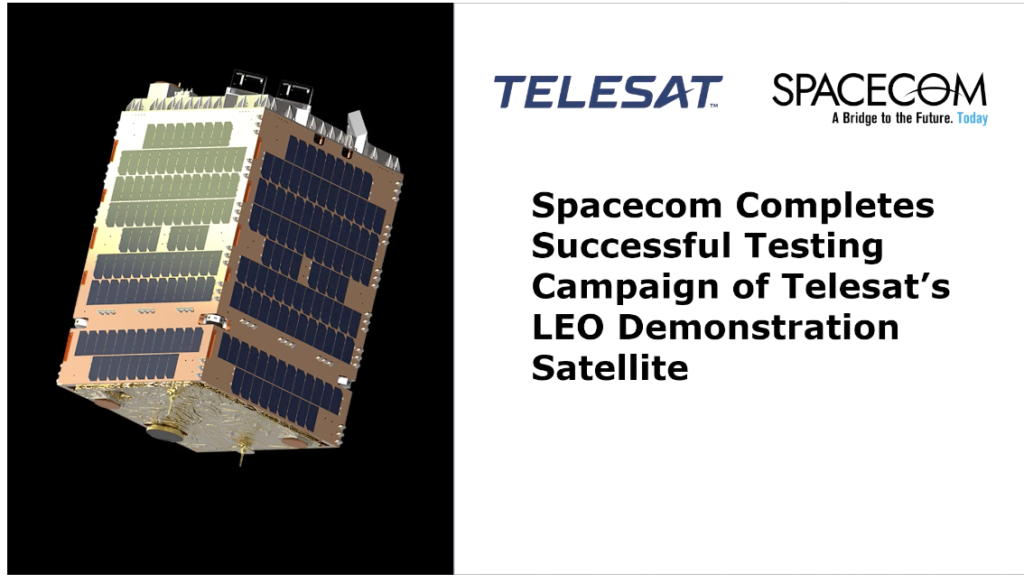 TELESAT™

SPACECOM
A Bridge to the Future. Today

Spacecom Completes Successful Testing Campaign of Telesat's LEO Demonstration Satellite